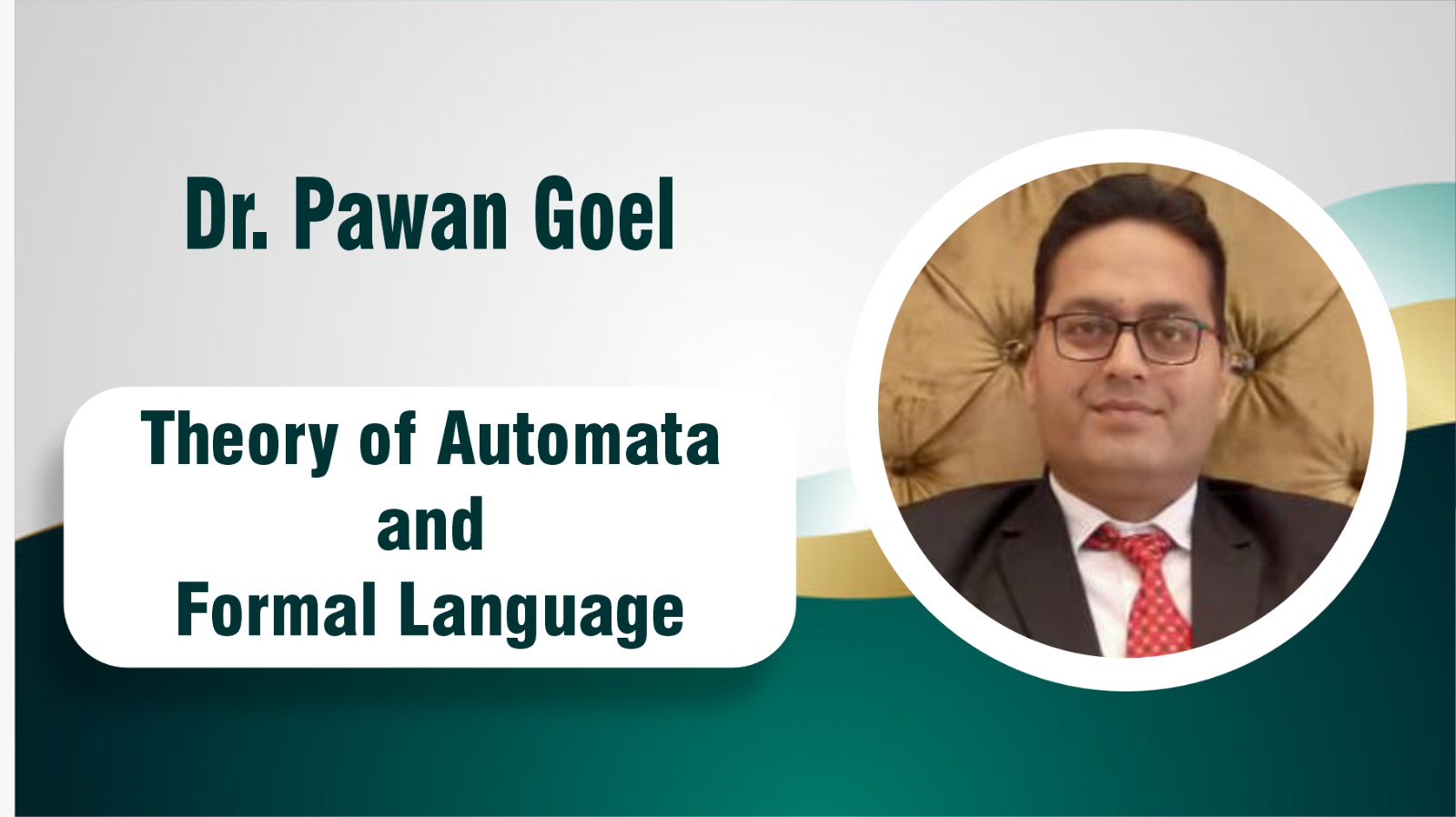 Dr. Pawan Goel

Theory of Automata
and
Formal Language